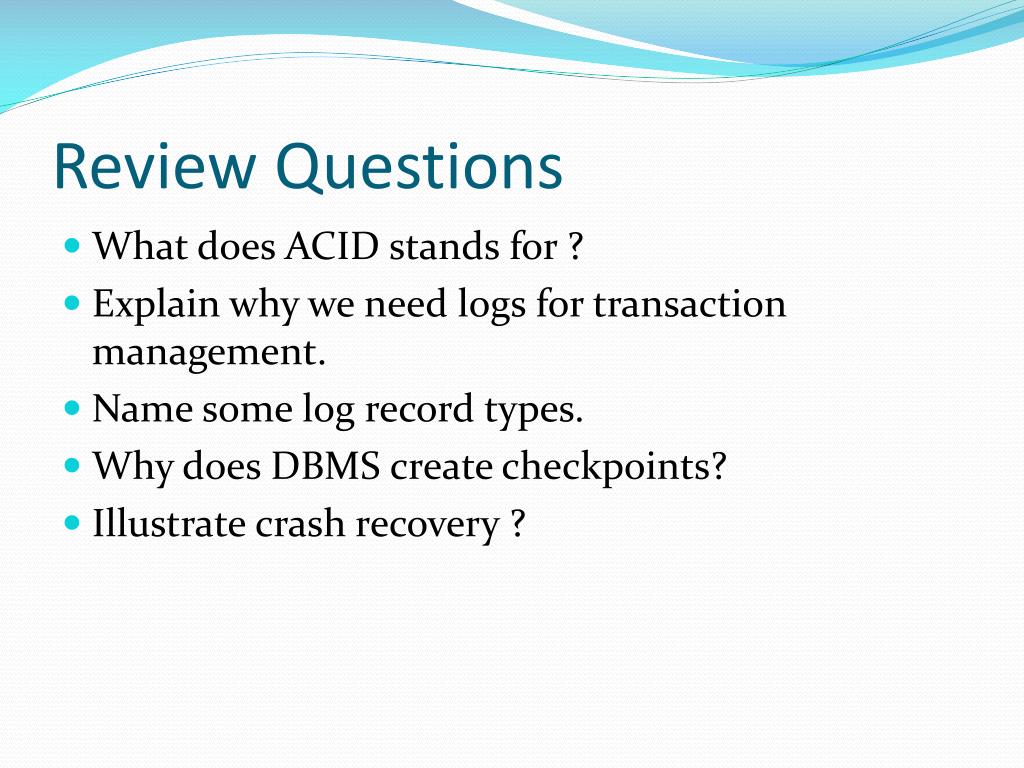 Review Questions

- What does ACID stands for ?
- Explain why we need logs for transaction management.
- Name some log record types.
- Why does DBMS create checkpoints?
- Illustrate crash recovery ?